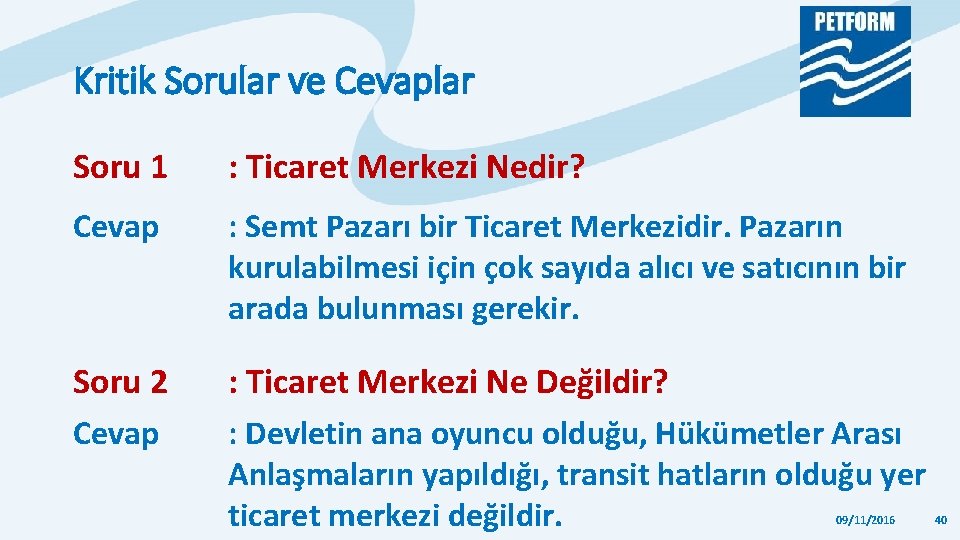 PETFORM

Kritik Sorular ve Cevaplar

Soru 1 : Ticaret Merkezi Nedir?

Cevap : Semt Pazarı bir Ticaret Merkezidir. Pazarın kurulabilmesi için çok sayıda alıcı ve satıcının bir arada bulunması gerekir.

Soru 2 : Ticaret Merkezi Ne Değildir?

Cevap : Devletin ana oyuncu olduğu, Hükümetler Arası Anlaşmaların yapıldığı, transit hatların olduğu yer ticaret merkezi değildir.

09/11/2016

40